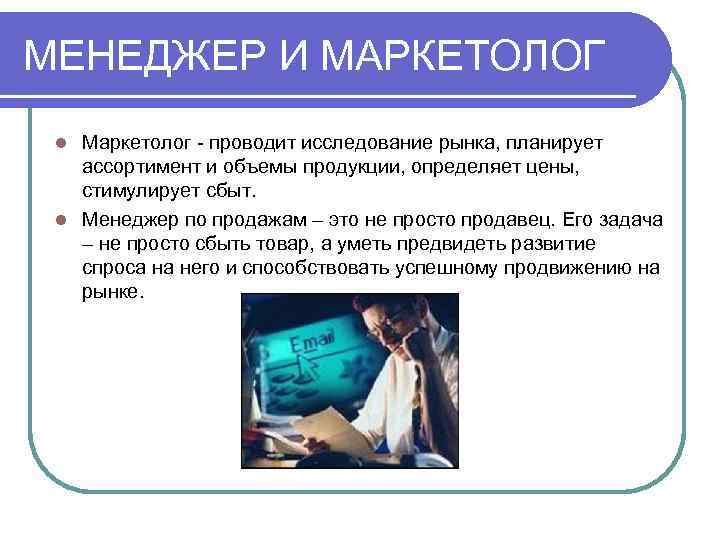 МЕНЕДЖЕР И МАРКЕТОЛОГ

Маркетолог - проводит исследование рынка, планирует ассортимент и объемы продукции, определяет цены, стимулирует сбыт.

Менеджер по продажам – это не просто продавец. Его задача – не просто сбыть товар, а уметь предвидеть развитие спроса на него и способствовать успешному продвижению на рынке.

Email